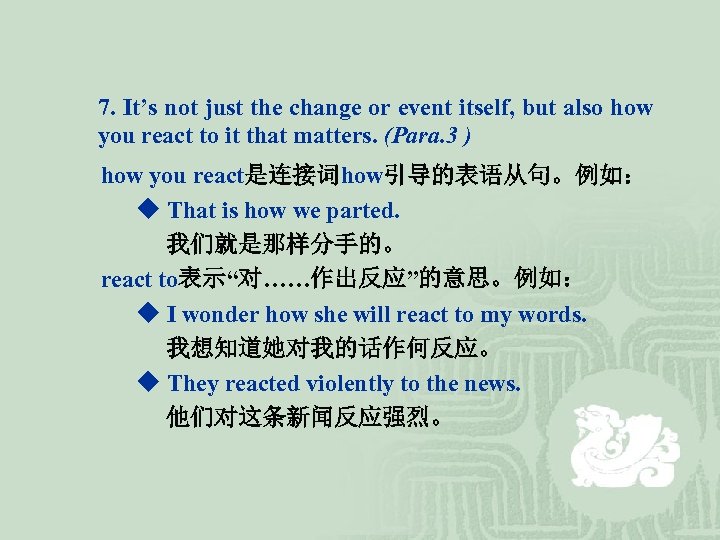 7. It’s not just the change or event itself, but also how you react to it that matters. (Para.3 )

how you react是连接词how引导的表语从句。例如：

◆ That is how we parted.
我们就是那样分手的。

react to表示“对……作出反应”的意思。例如：

◆ I wonder how she will react to my words.
我想知道她对我的话作何反应。

◆ They reacted violently to the news.
他们对这条新闻反应强烈。